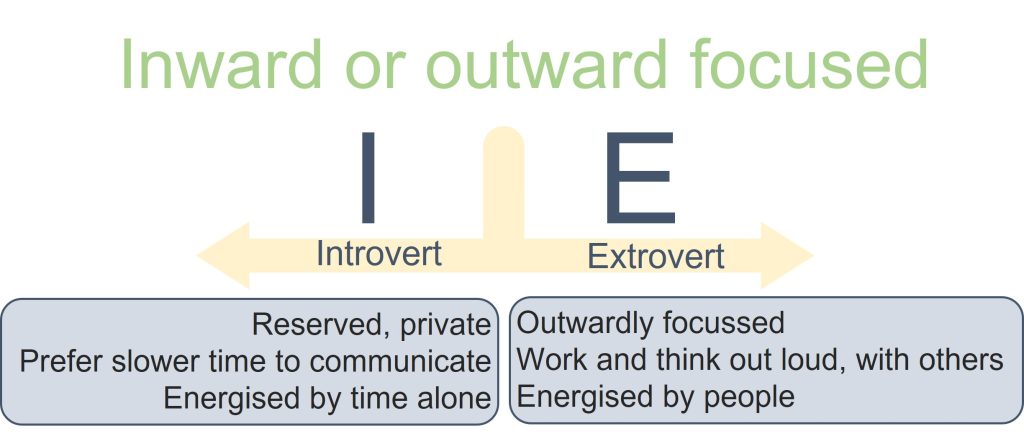 Inward or outward focused

I

E

Introvert

Extrovert

Reserved, private
Prefer slower time to communicate
Energised by time alone

Outwardly focussed
Work and think out loud, with others
Energised by people